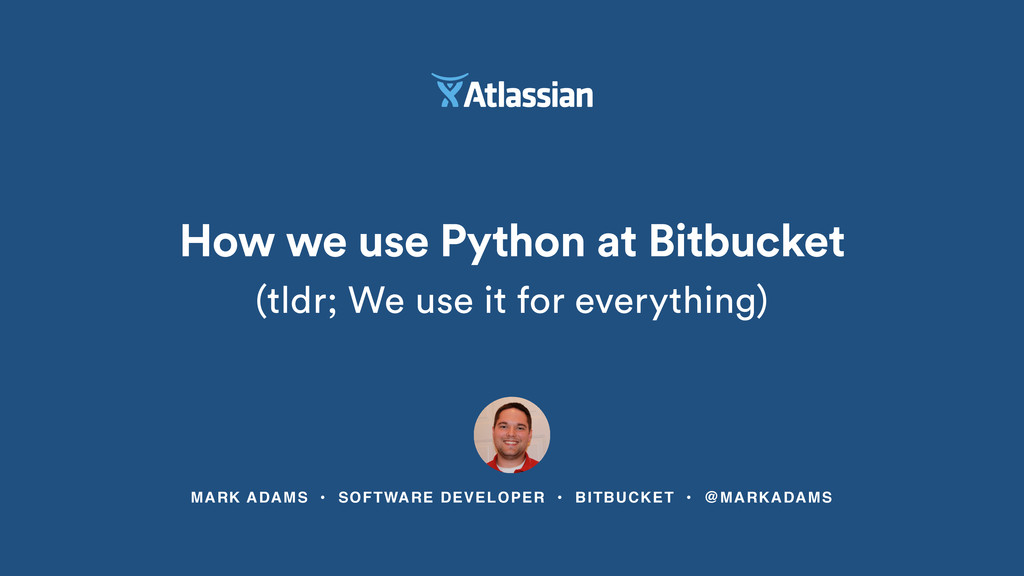 Atlassian

How we use Python at Bitbucket

(tldr; We use it for everything)

MARK ADAMS • SOFTWARE DEVELOPER • BITBUCKET • @MARKADAMS